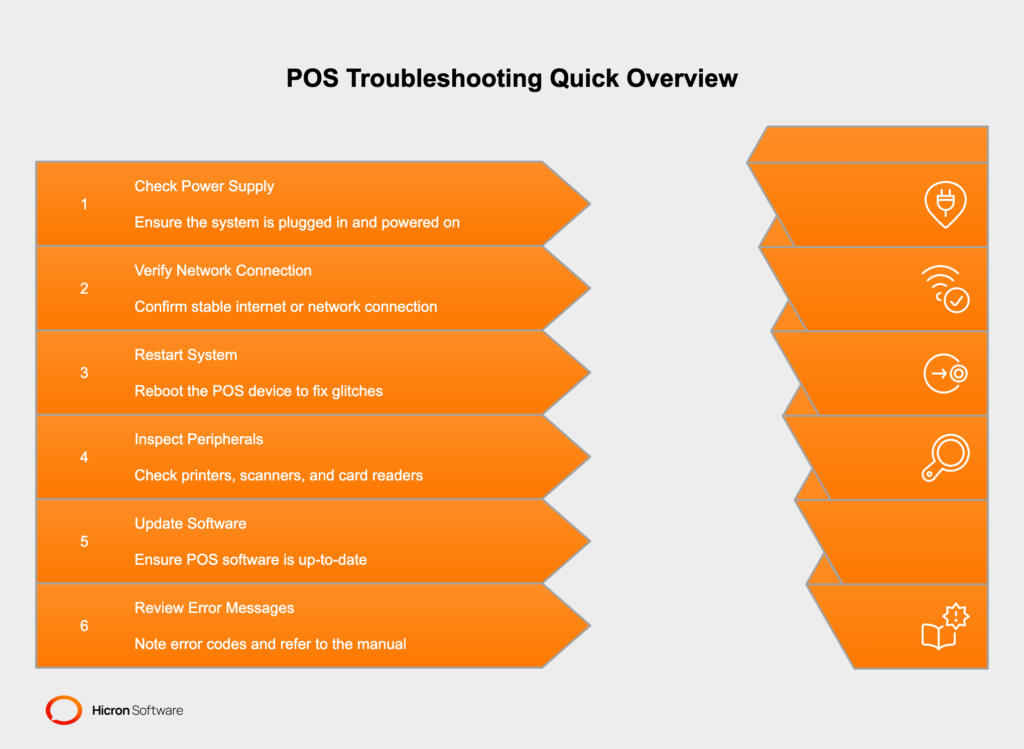 POS Troubleshooting Quick Overview

1

Check Power Supply

Ensure the system is plugged in and powered on

2

Verify Network Connection

Confirm stable internet or network connection

3

Restart System

Reboot the POS device to fix glitches

4

Inspect Peripherals

Check printers, scanners, and card readers

5

Update Software

Ensure POS software is up-to-date

6

Review Error Messages

Note error codes and refer to the manual

Hicron Software